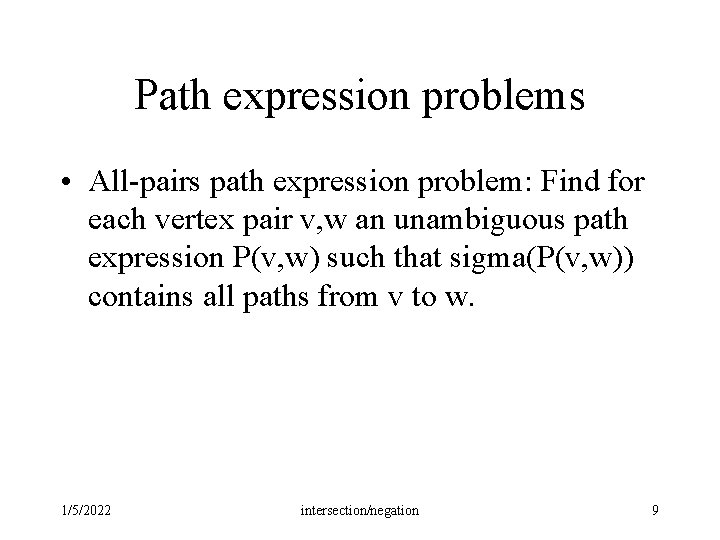 Path expression problems

• All-pairs path expression problem: Find for each vertex pair v,w an unambiguous path expression P(v,w) such that sigma(P(v,w)) contains all paths from v to w.

1/5/2022

intersection/negation

9